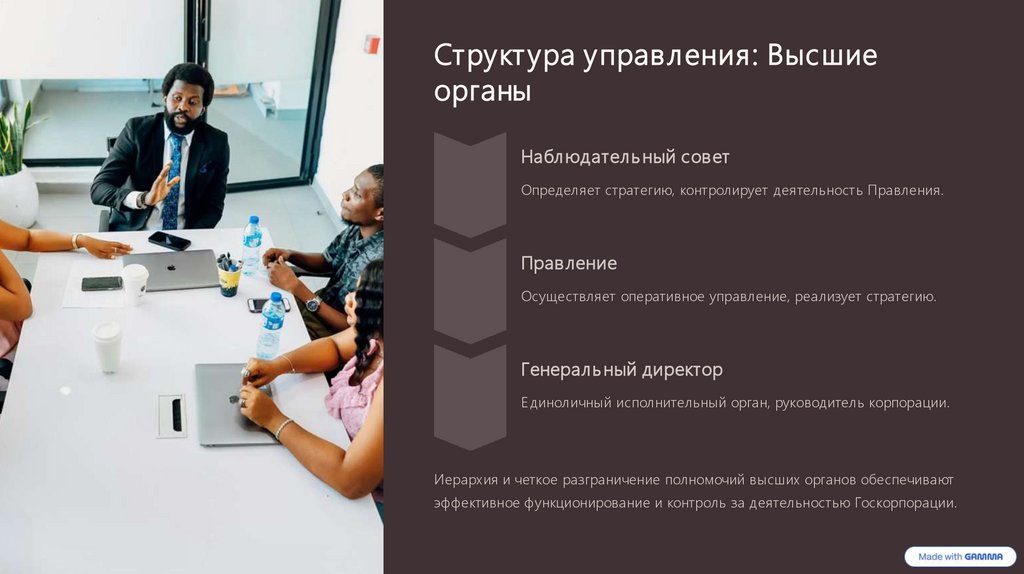 Структура управления: Высшие органы

Наблюдательный совет

Определяет стратегию, контролирует деятельность Правления.

Правление

Осуществляет оперативное управление, реализует стратегию.

Генеральный директор

Единоличный исполнительный орган, руководитель корпорации.

Иерархия и четкое разграничение полномочий высших органов обеспечивают эффективное функционирование и контроль за деятельностью Госкорпорации.

Made with GAMMA